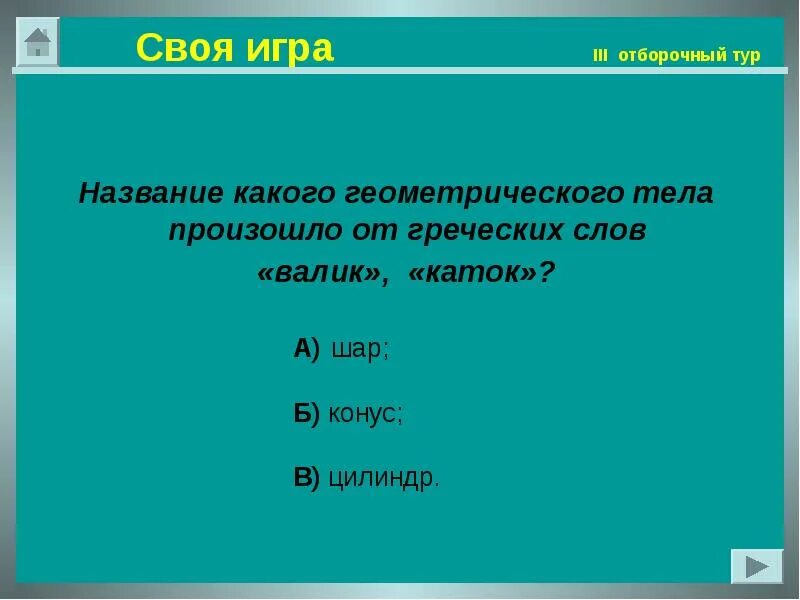 Своя игра

III отборочный тур

Название какого геометрического тела произошло от греческих слов «валик», «каток»?

А) шар;

Б) конус;

В) цилиндр.